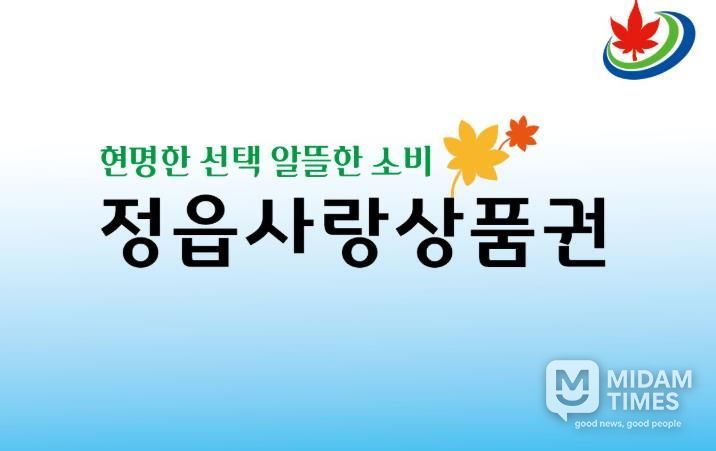 현명한 선택 알뜰한 소비
정읍사랑상품권

MIDAM
TIMES
good news, good people